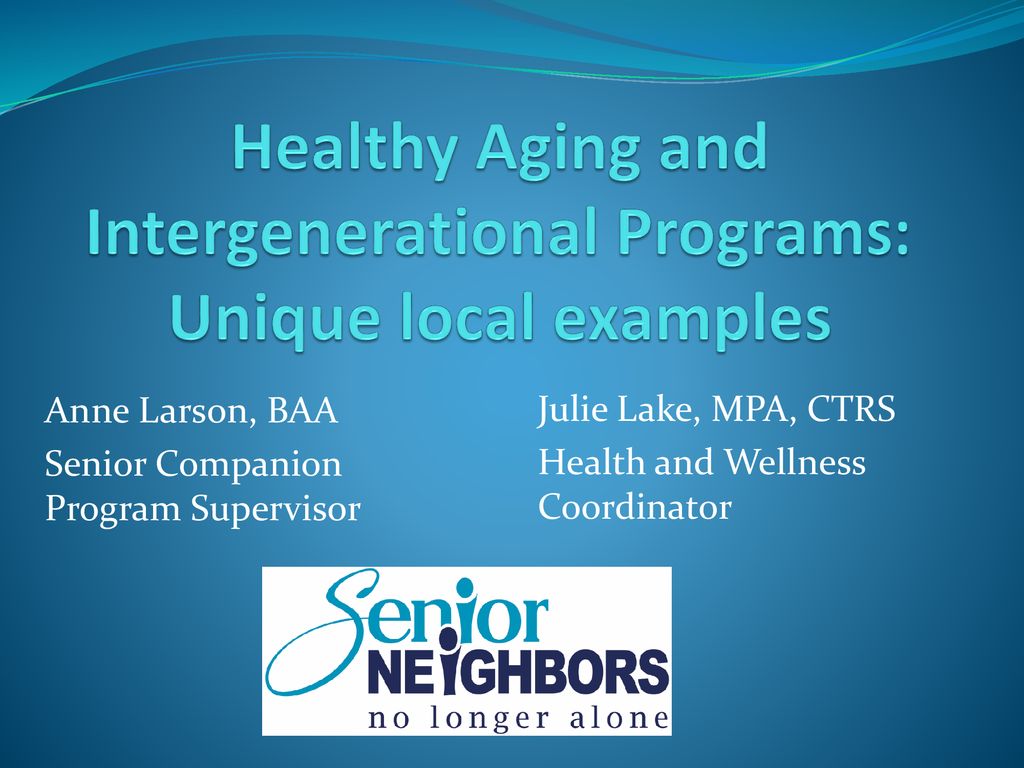 Healthy Aging and Intergenerational Programs: Unique local examples

Anne Larson, BAA

Senior Companion Program Supervisor

Julie Lake, MPA, CTRS

Health and Wellness Coordinator

Senior NEIGHBORS

no longer alone